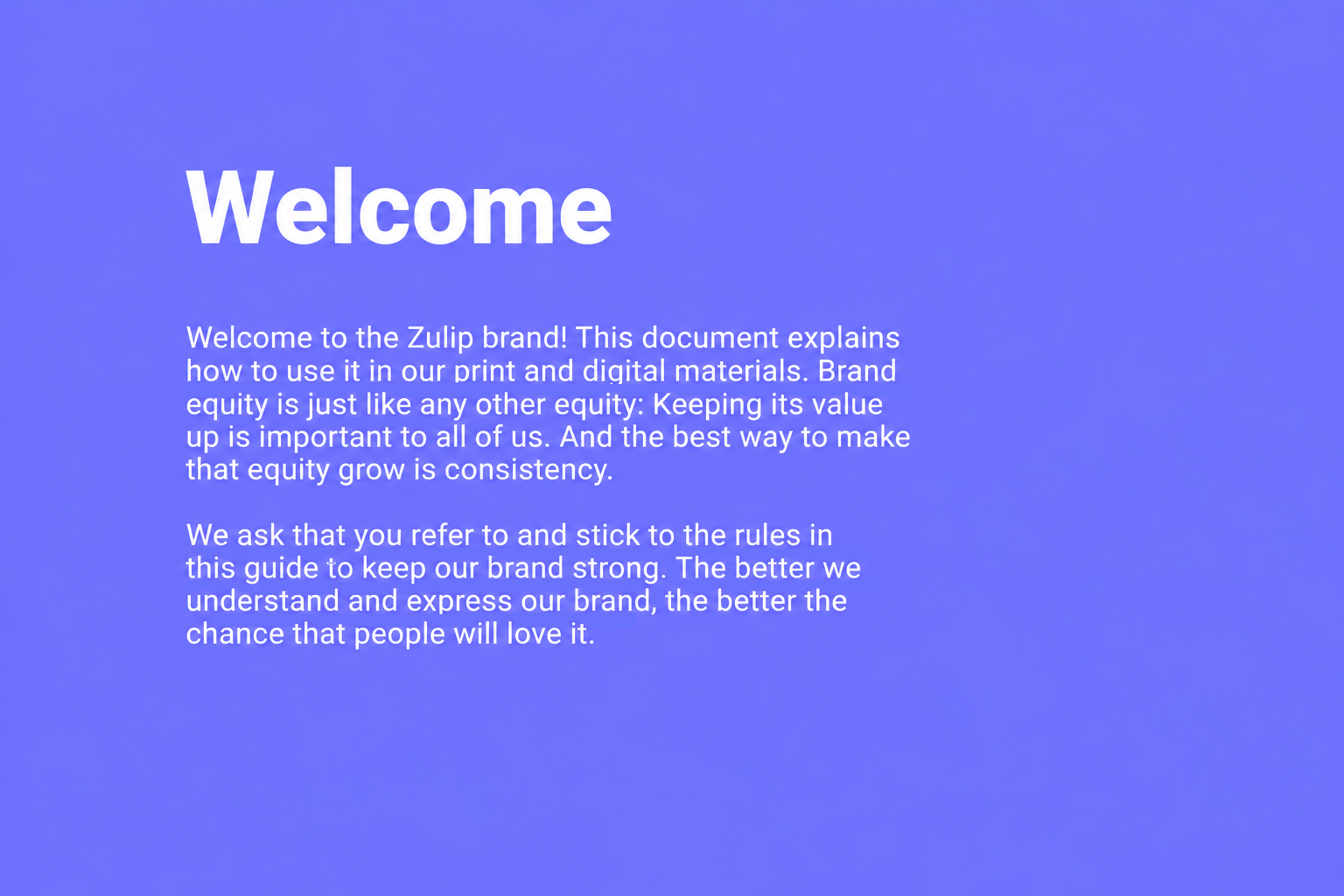 Welcome

Welcome to the Zulip brand! This document explains how to use it in our print and digital materials. Brand equity is just like any other equity: Keeping its value up is important to all of us. And the best way to make that equity grow is consistency.

We ask that you refer to and stick to the rules in this guide to keep our brand strong. The better we understand and express our brand, the better the chance that people will love it.